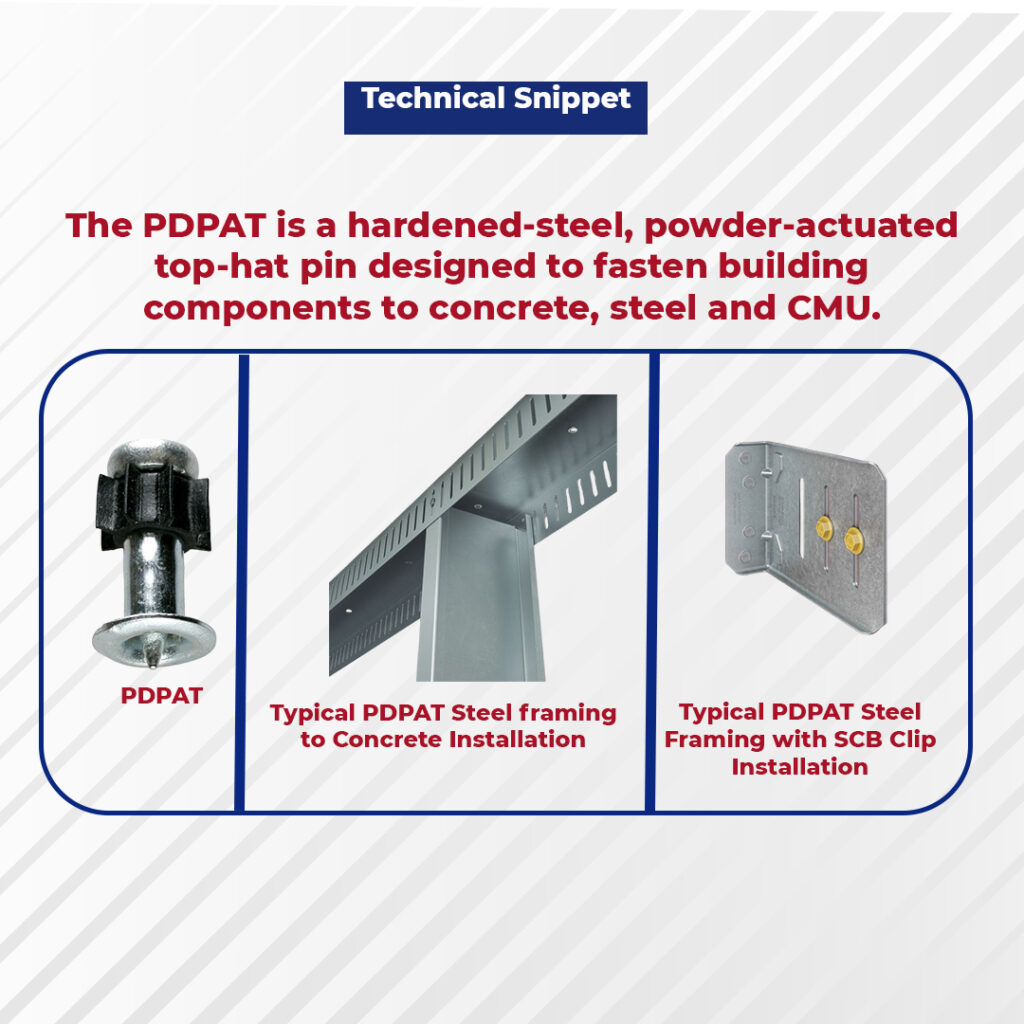 Technical Snippet

The PDPAT is a hardened-steel, powder-actuated top-hat pin designed to fasten building components to concrete, steel and CMU.

PDPAT

Typical PDPAT Steel framing to Concrete Installation

Typical PDPAT Steel Framing with SCB Clip Installation